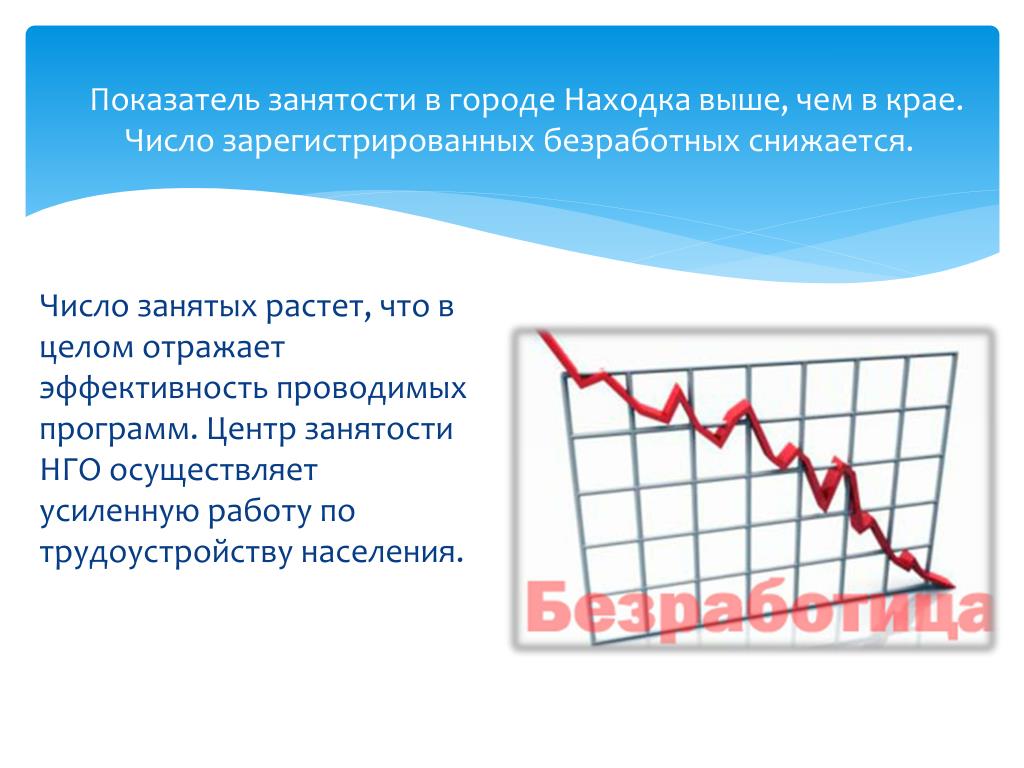 Показатель занятости в городе Находка выше, чем в крае. Число зарегистрированных безработных снижается.

Число занятых растет, что в целом отражает эффективность проводимых программ. Центр занятости НГО осуществляет усиленную работу по трудоустройству населения.

Безработица